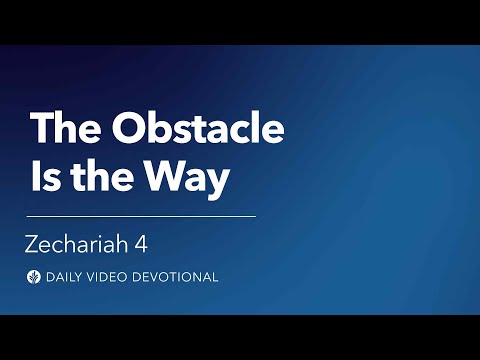 The Obstacle Is the Way

Zechariah 4

DAILY VIDEO DEVOTIONAL